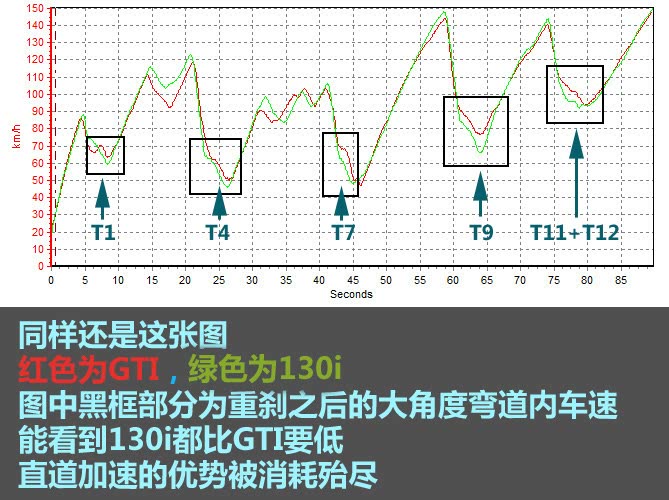 150
140
130
120
110
100
90
80
70
60
50
40
30
20
10
0

km/h

T1
T4
T7
T9
T11+T12

0 5 10 15 20 25 30 35 40 45 50 55 60 65 70 75 80 85
Seconds

同样还是这张图
红色为GTI，绿色为130i
图中黑框部分为重刹之后的大角度弯道内车速
能看到130i都比GTI要低
直道加速的优势被消耗殆尽